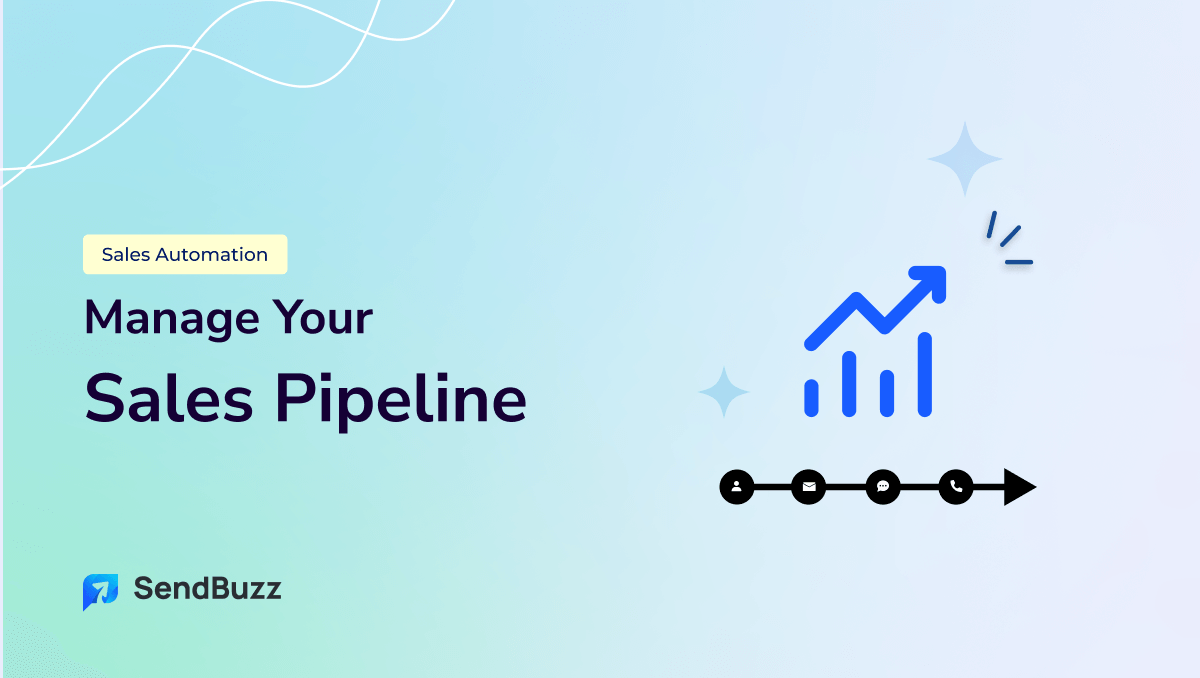 Sales Automation

Manage Your Sales Pipeline

SendBuzz